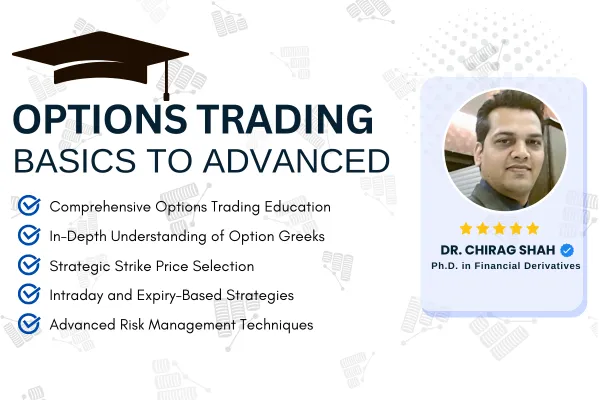 OPTIONS TRADING
BASICS TO ADVANCED

Comprehensive Options Trading Education
In-Depth Understanding of Option Greeks
Strategic Strike Price Selection
Intraday and Expiry-Based Strategies
Advanced Risk Management Techniques

DR. CHIRAG SHAH
Ph.D. in Financial Derivatives